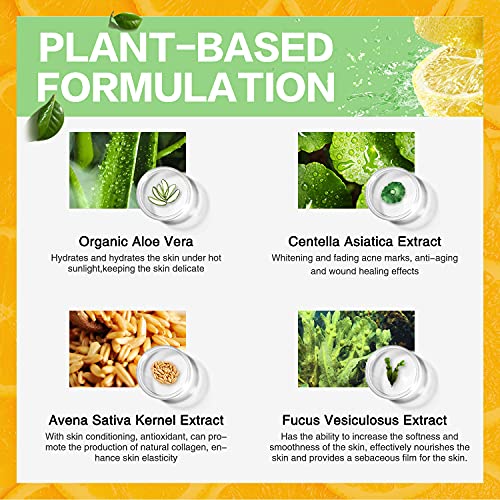 PLANT-BASED FORMULATION

Organic Aloe Vera

Hydrates and hydrates the skin under hot sunlight,keeping the skin delicate

Centella Asiatica Extract

Whitening and fading acne marks, anti-aging and wound healing effects

Avena Sativa Kernel Extract

With skin conditioning, antioxidant, can promote the production of natural collagen, enhance skin elasticity

Fucus Vesiculosus Extract

Has the ability to increase the softness and smoothness of the skin, effectively nourishes the skin and provides a sebaceous film for the skin.